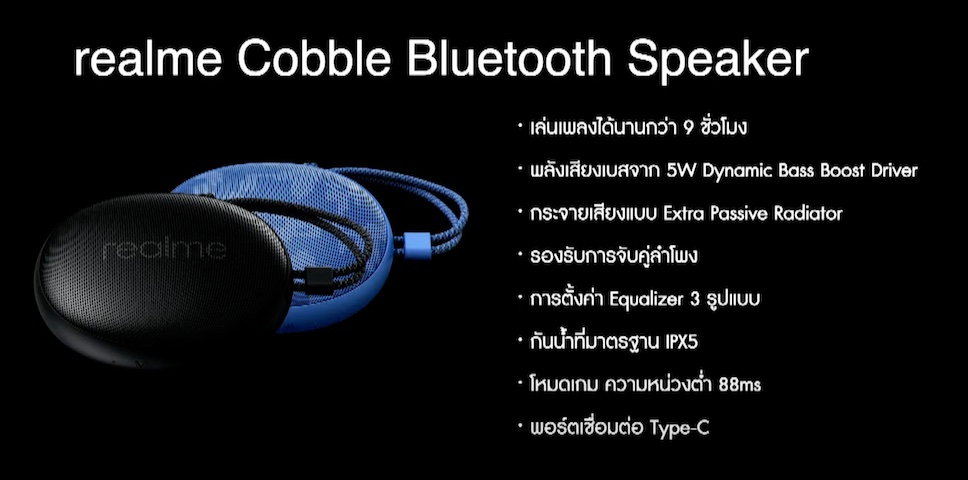 realme Cobble Bluetooth Speaker

realme

• เล่นเพลงได้นานกว่า 9 ชั่วโมง
• พลังเสียงเบสจาก 5W Dynamic Bass Boost Driver
• กระจายเสียงแบบ Extra Passive Radiator
• รองรับการจับคู่ลำโพง
• การตั้งค่า Equalizer 3 รูปแบบ
• กันน้ำที่มาตรฐาน IPX5
• โหมดเกม ความหน่วงต่ำ 88ms
• พอร์ตเชื่อมต่อ Type-C